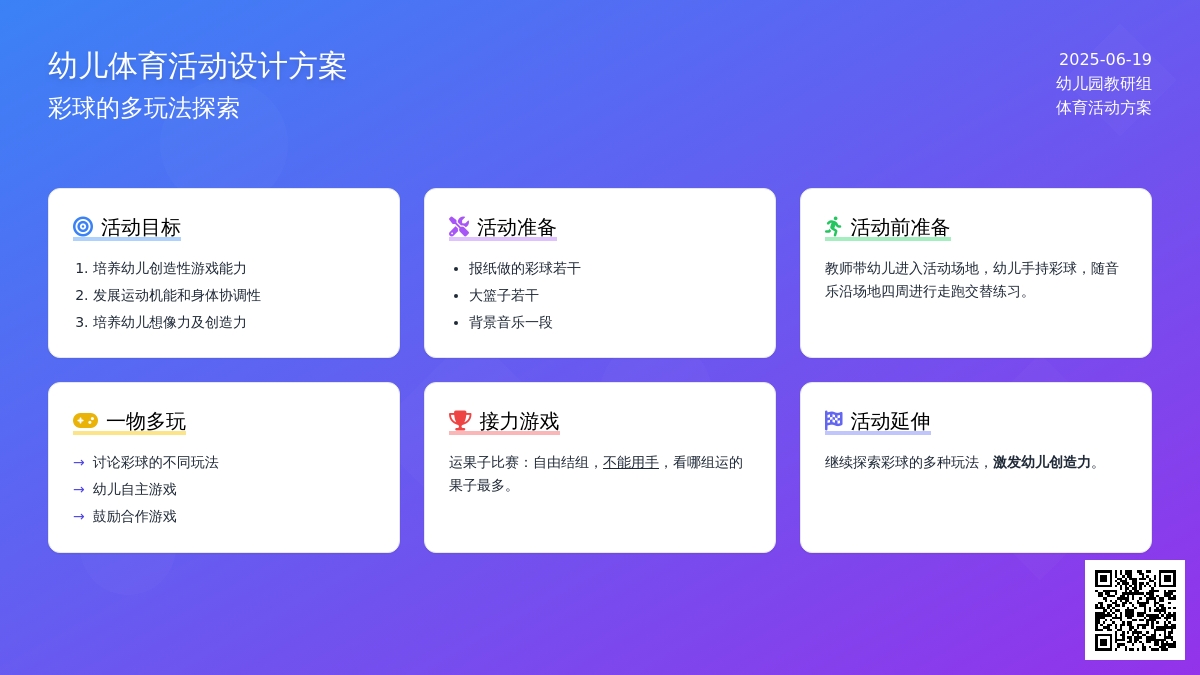 幼儿体育活动设计方案
彩球的多玩法探索

2025-06-19
幼儿园教研组
体育活动方案

活动目标
1. 培养幼儿创造性游戏能力
2. 发展运动机能和身体协调性
3. 培养幼儿想像力及创造力

活动准备
• 报纸做的彩球若干
• 大篮子若干
• 背景音乐一段

活动前准备
教师带幼儿进入活动场地，幼儿手持彩球，随音乐沿场地四周进行走跑交替练习。

一物多玩
→ 讨论彩球的不同玩法
→ 幼儿自主游戏
→ 鼓励合作游戏

接力游戏
运果子比赛：自由结组，不能用手，看哪组运的果子最多。

活动延伸
继续探索彩球的多种玩法，激发幼儿创造力。